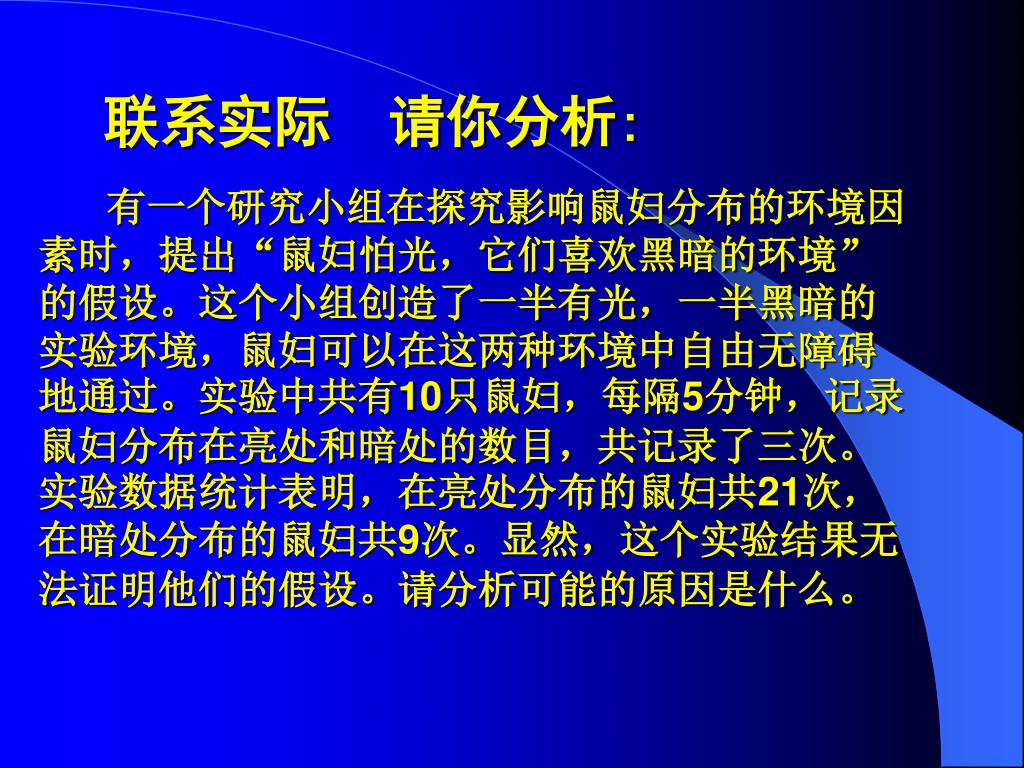 联系实际　请你分析:

有一个研究小组在探究影响鼠妇分布的环境因素时，提出“鼠妇怕光，它们喜欢黑暗的环境”的假设。这个小组创造了一半有光，一半黑暗的实验环境，鼠妇可以在这两种环境中自由无障碍地通过。实验中共有10只鼠妇，每隔5分钟，记录鼠妇分布在亮处和暗处的数目，共记录了三次。实验数据统计表明，在亮处分布的鼠妇共21次，在暗处分布的鼠妇共9次。显然，这个实验结果无法证明他们的假设。请分析可能的原因是什么。